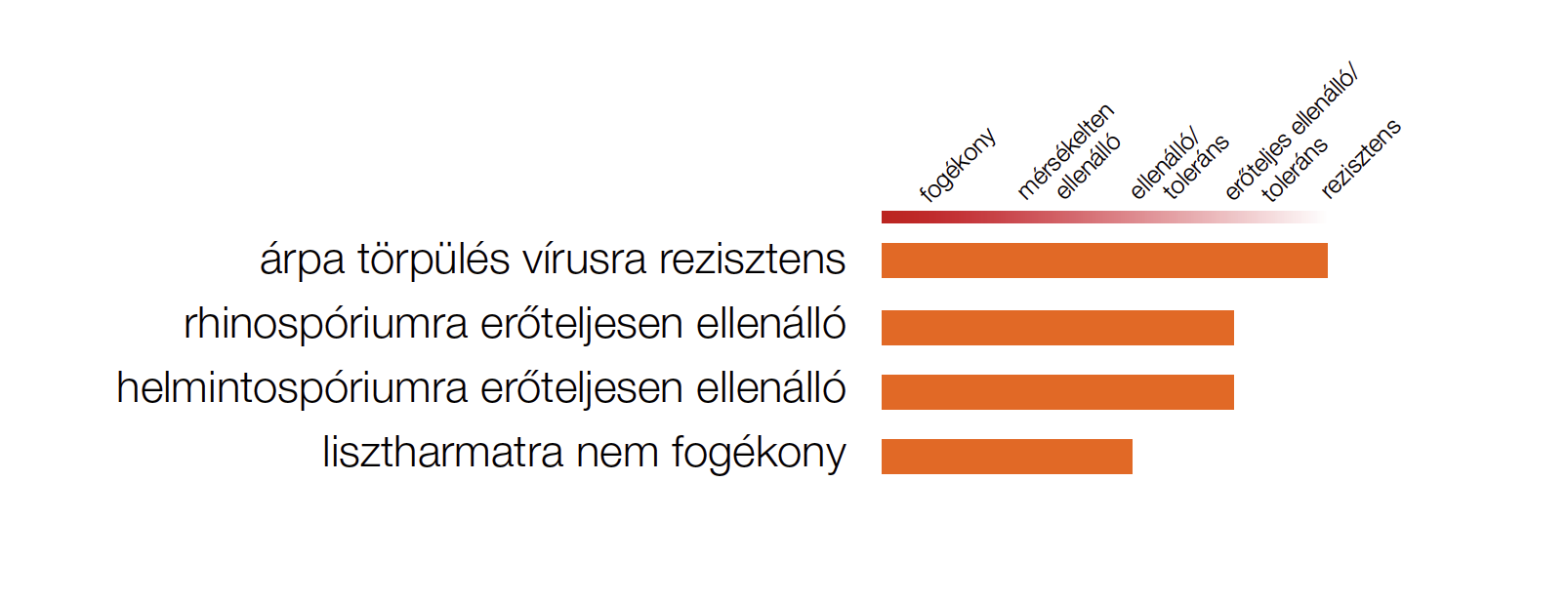 fogékony

mérsékelten ellenálló

ellenálló/ toleráns

erőteljes ellenálló/ toleráns

rezisztens

árpa törpülés vírusra rezisztens

rhinospóriumra erőteljesen ellenálló

helmintospóriumra erőteljesen ellenálló

lisztharmatra nem fogékony